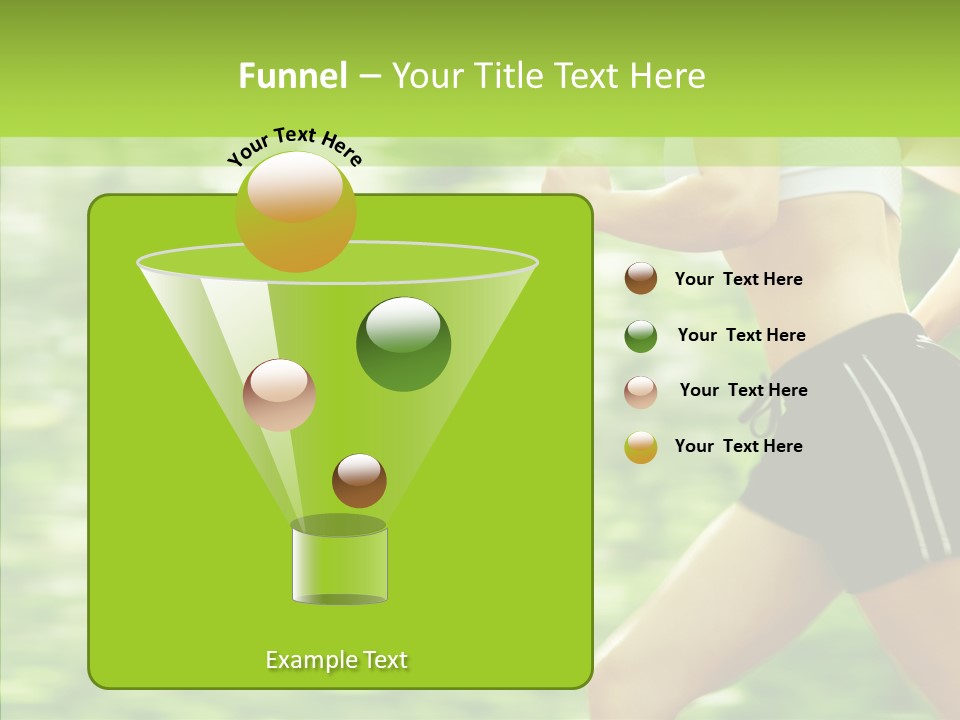 Funnel – Your Title Text Here

Your Text Here

Example Text

Your Text Here

Your Text Here

Your Text Here

Your Text Here